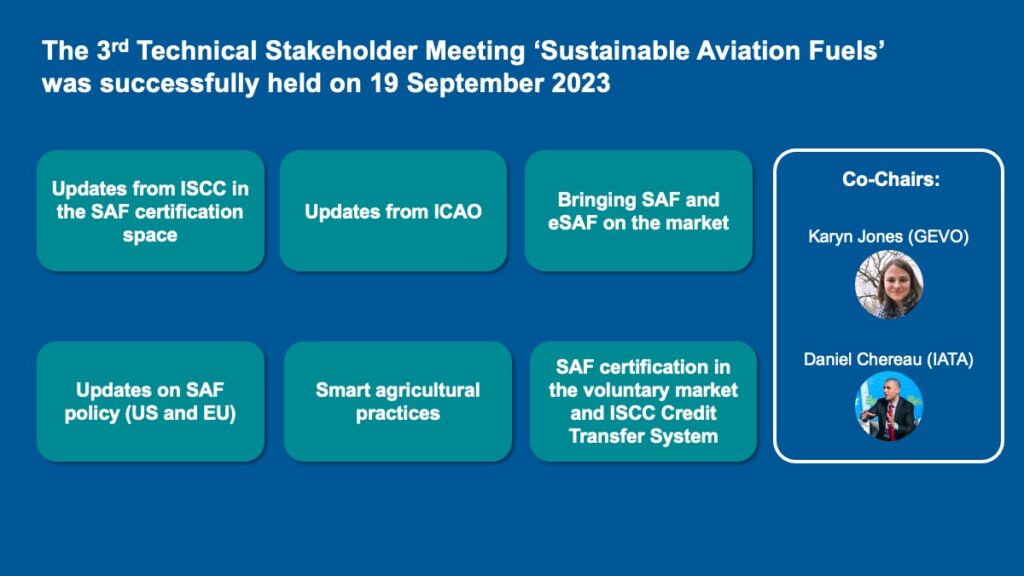 The 3rd Technical Stakeholder Meeting 'Sustainable Aviation Fuels' was successfully held on 19 September 2023

Updates from ISCC in the SAF certification space

Updates from ICAO

Bringing SAF and eSAF on the market

Updates on SAF policy (US and EU)

Smart agricultural practices

SAF certification in the voluntary market and ISCC Credit Transfer System

Co-Chairs:

Karyn Jones (GEVO)

Daniel Chereau (IATA)